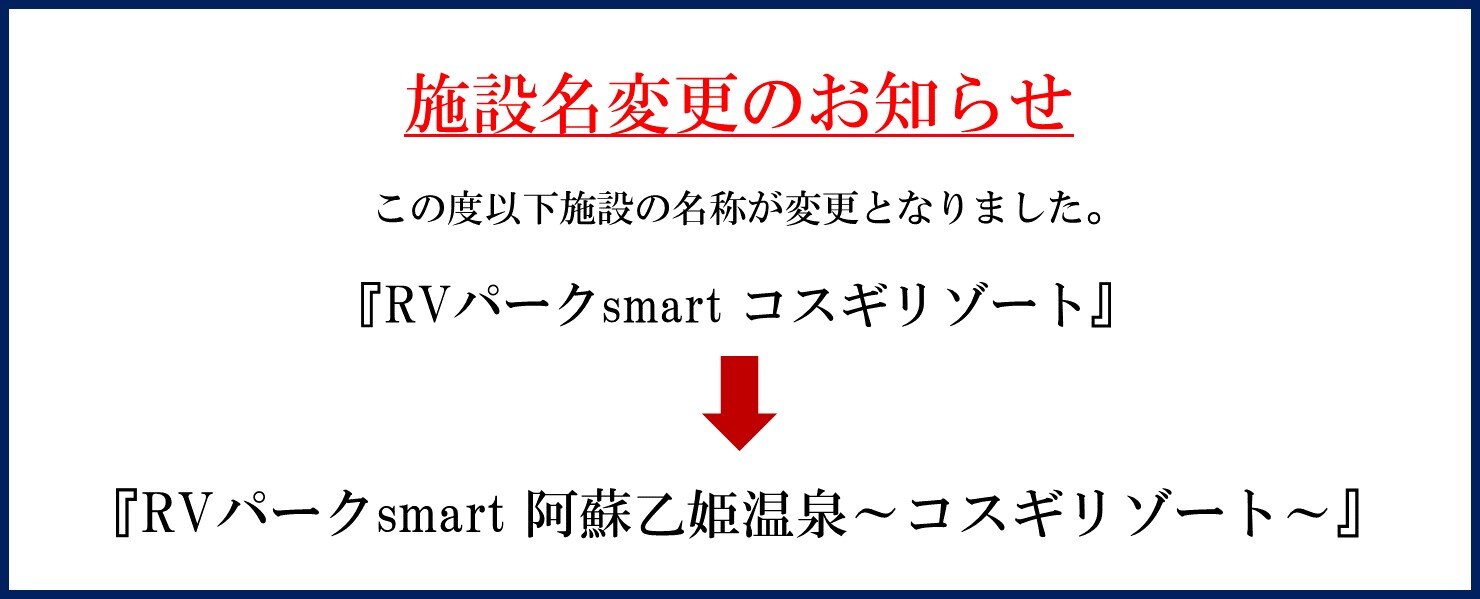 施設名変更のお知らせ

この度以下施設の名称が変更となりました。

『RVパークsmart コスギリゾート』

『RVパークsmart 阿蘇乙姫温泉～コスギリゾート～』